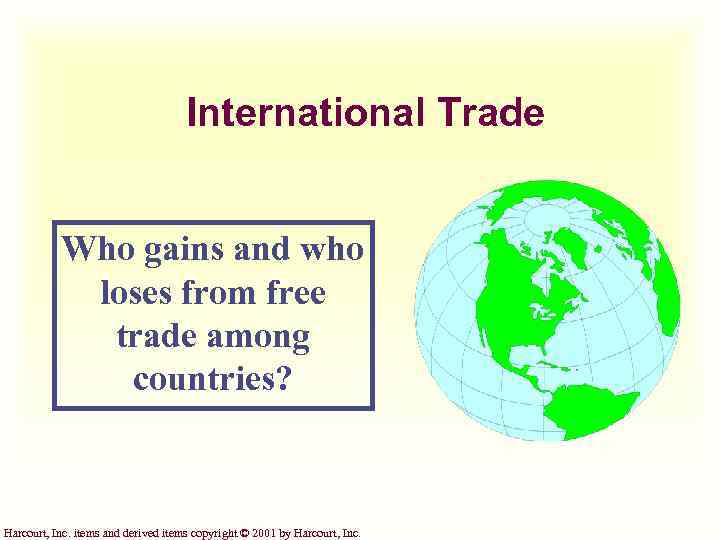 International Trade

Who gains and who loses from free trade among countries?

Harcourt, Inc. items and derived items copyright © 2001 by Harcourt, Inc.